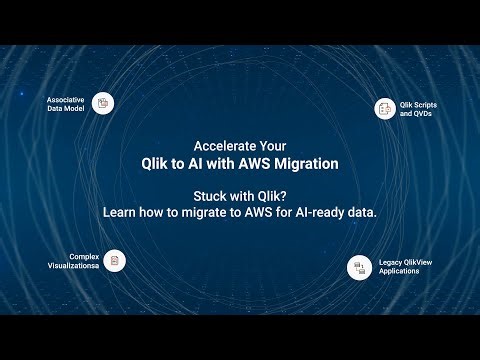 Associative Data Model

Qlik Scripts and QVDs

Accelerate Your
Qlik to AI with AWS Migration

Stuck with Qlik?
Learn how to migrate to AWS for AI-ready data.

Complex Visualizationsa

Legacy QlikView Applications